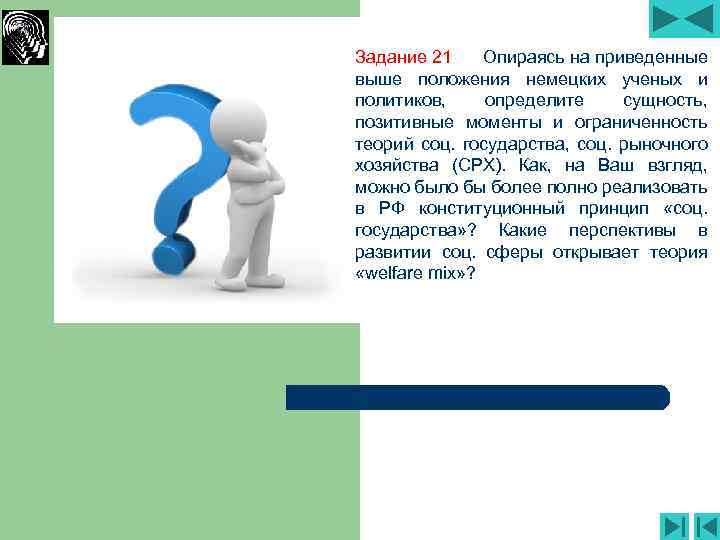 Задание 21 Опираясь на приведенные выше положения немецких ученых и политиков, определите сущность, позитивные моменты и ограниченность теорий соц. государства, соц. рыночного хозяйства (СРХ). Как, на Ваш взгляд, можно было бы более полно реализовать в РФ конституционный принцип «соц. государства»? Какие перспективы в развитии соц. сферы открывает теория «welfare mix»?